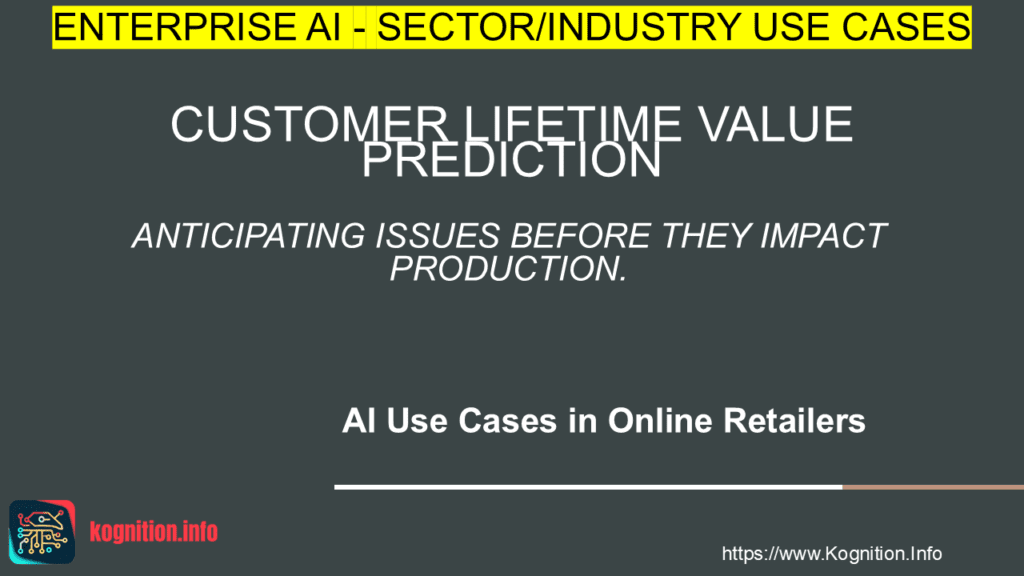 ENTERPRISE AI - SECTOR/INDUSTRY USE CASES

CUSTOMER LIFETIME VALUE PREDICTION

ANTICIPATING ISSUES BEFORE THEY IMPACT PRODUCTION.

AI Use Cases in Online Retailers

kognition.info

https://www.Kognition.Info